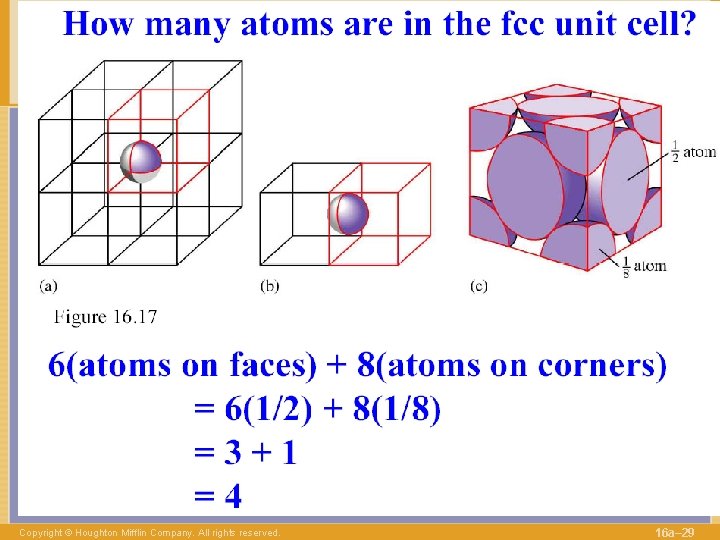 How many atoms are in the fcc unit cell?

$\frac{1}{2}$ atom

$\frac{1}{8}$ atom

(a)

(b)

(c)

Figure 16.17

6(atoms on faces) + 8(atoms on corners)
= 6(1/2) + 8(1/8)
= 3 + 1
= 4

Copyright © Houghton Mifflin Company. All rights reserved.

16a–29